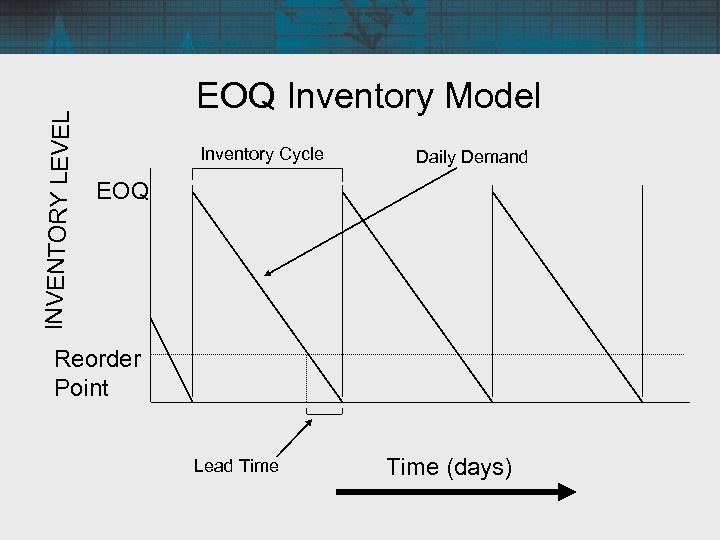 EOQ Inventory Model

INVENTORY LEVEL

Inventory Cycle

Daily Demand

EOQ

Reorder Point

Lead Time

Time (days)